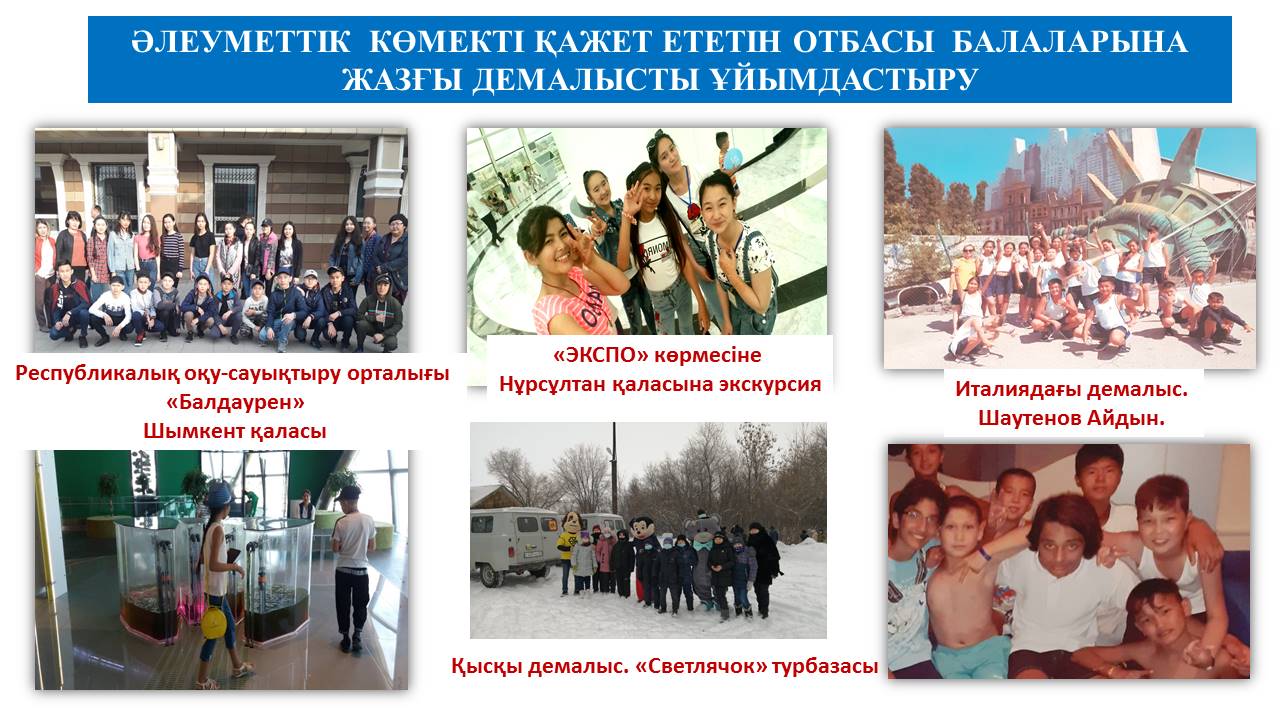 ӘЛЕУМЕТТІК КӨМЕКТІ ҚАЖЕТ ЕТЕТІН ОТБАСЫ БАЛАЛАРЫНА ЖАЗҒЫ ДЕМАЛЫСТЫ ҰЙЫМДАСТЫРУ

Республикалық оқу-сауықтыру орталығы «Балдаурен» Шымкент қаласы

«ЭКСПО» көрмесіне Нұрсұлтан қаласына экскурсия

Италиядағы демалыс. Шаутенов Айдын.

Қысқы демалыс. «Светлячок» турбазасы